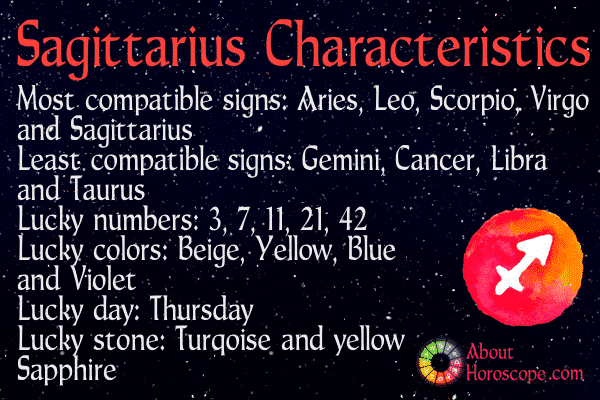 Sagittarius Characteristics

Most compatible signs: Aries, Leo, Scorpio, Virgo and Sagittarius
Least compatible signs: Gemini, Cancer, Libra and Taurus
Lucky numbers: 3, 7, 11, 21, 42
Lucky colors: Beige, Yellow, Blue and Violet
Lucky day: Thursday
Lucky stone: Turqoise and yellow Sapphire

About Horoscope.com